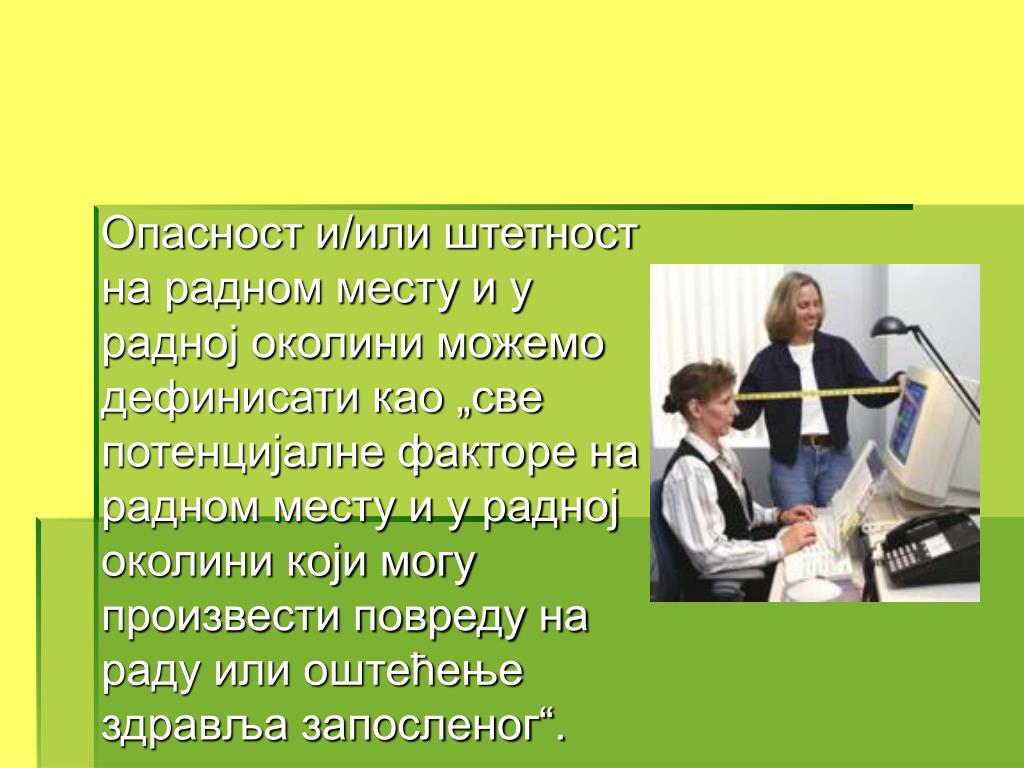 Опасност и/или штетност на радном месту и у радној околини можемо дефинисати као „све потенцијалне факторе на радном месту и у радној околини који могу произвести повреду на раду или оштећење здравља запосленог“.